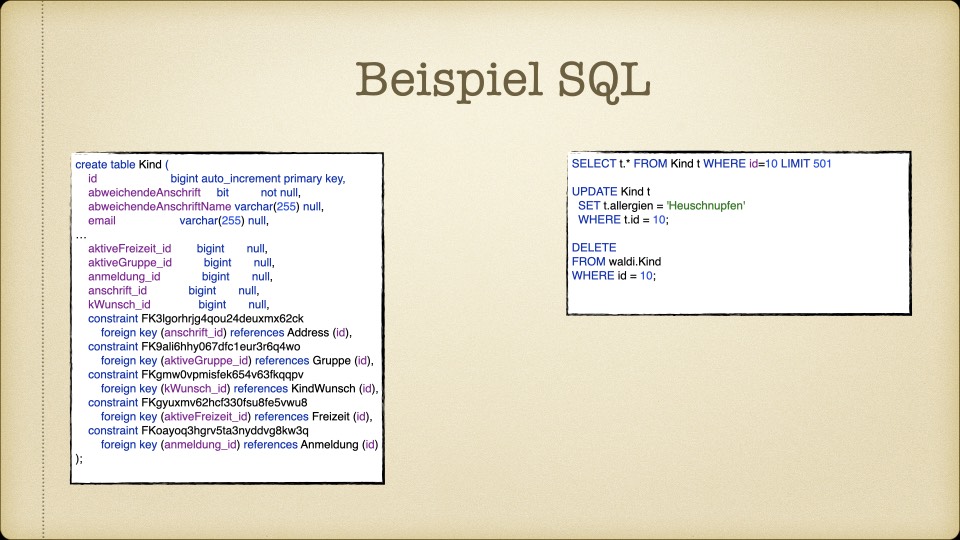 Beispiel SQL

create table Kind (
id bigint auto_increment primary key,
abweichendeAnschrift bit not null,
abweichendeAnschriftName varchar(255) null,
email varchar(255) null,
...
aktiveFreizeit_id bigint null,
aktiveGruppe_id bigint null,
anmeldung_id bigint null,
anschrift_id bigint null,
kWunsch_id bigint null,
constraint FK3lgorhrjg4qou24deuxmx62ck
foreign key (anschrift_id) references Address (id),
constraint FK9ali6hhy067dfc1eur3r6q4wo
foreign key (aktiveGruppe_id) references Gruppe (id),
constraint FKgmw0vpmisfek654v63fkqqpv
foreign key (kWunsch_id) references KindWunsch (id),
constraint FKgyuxmv62hcf330fsu8fe5vwu8
foreign key (aktiveFreizeit_id) references Freizeit (id),
constraint FKoayoq3hgrv5ta3nyddvg8kw3q
foreign key (anmeldung_id) references Anmeldung (id)
);

SELECT t.* FROM Kind t WHERE id=10 LIMIT 501

UPDATE Kind t
SET t.allergien = 'Heuschnupfen'
WHERE t.id = 10;

DELETE
FROM waldi.Kind
WHERE id = 10;